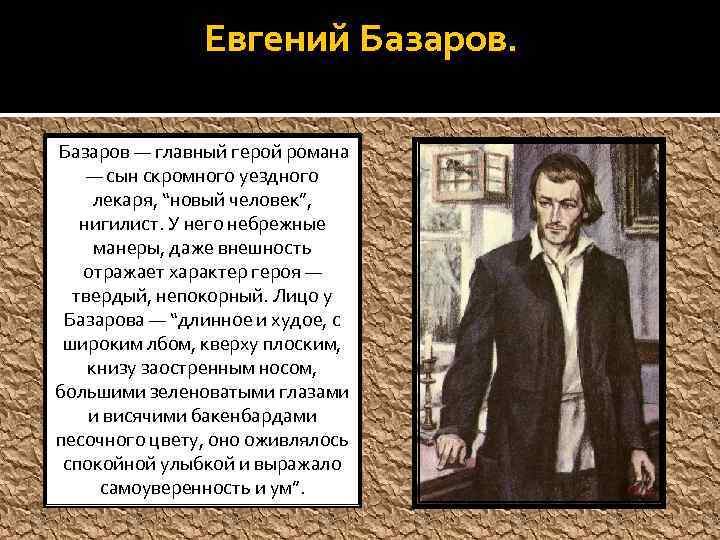 Евгений Базаров.

Базаров — главный герой романа — сын скромного уездного лекаря, “новый человек”, нигилист. У него небрежные манеры, даже внешность отражает характер героя — твердый, непокорный. Лицо у Базарова — “длинное и худое, с широким лбом, кверху плоским, книзу заостренным носом, большими зеленоватыми глазами и висячими бакенбардами песочного цвету, оно оживлялось спокойной улыбкой и выражало самоуверенность и ум”.